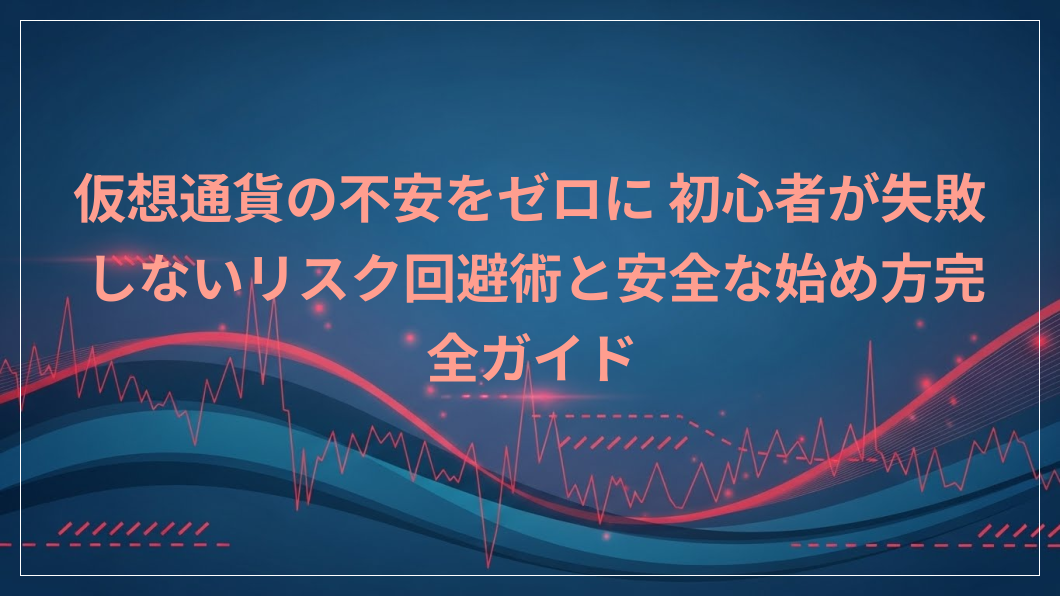 仮想通貨の不安をゼロに 初心者が失敗しないリスク回避術と安全な始め方完全ガイド